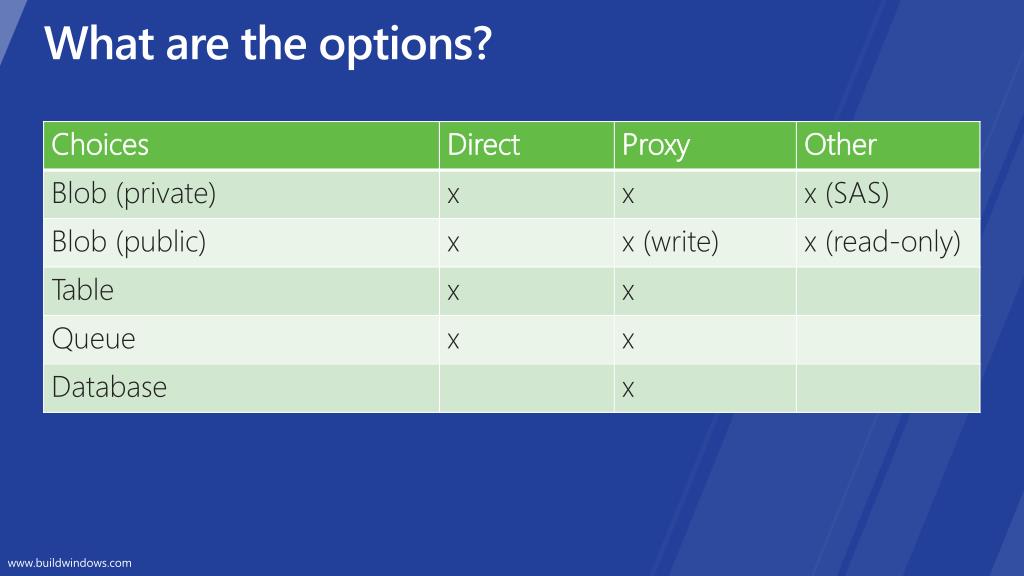 What are the options?

| Choices | Direct | Proxy | Other |
|---|---|---|---|
| Blob (private) | x | x | x (SAS) |
| Blob (public) | x | x (write) | x (read-only) |
| Table | x | x | |
| Queue | x | x | |
| Database | | x | |

www.buildwindows.com